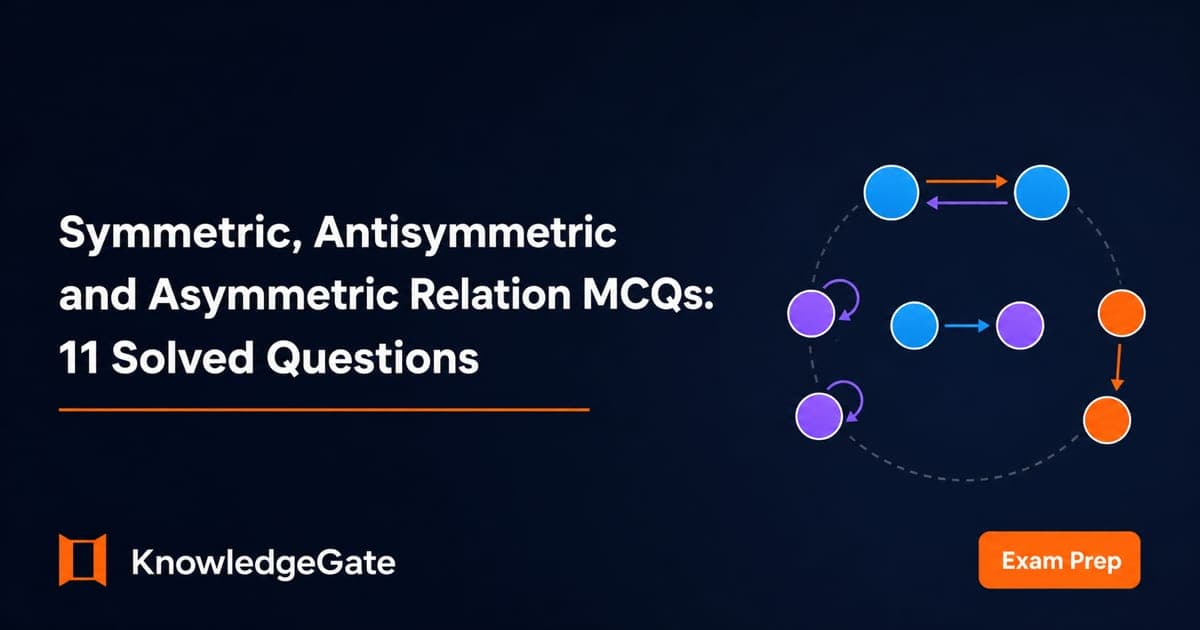 Symmetric, Antisymmetric and Asymmetric Relation MCQs: 11 Solved Questions

KnowledgeGate

Exam Prep